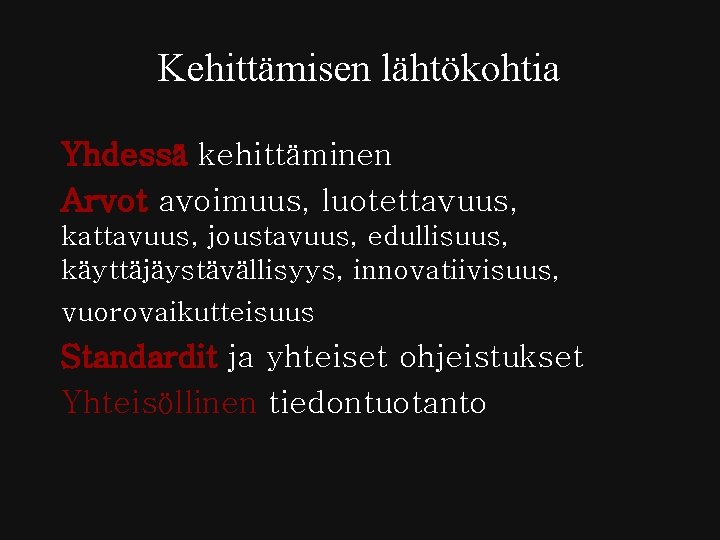 Kehittämisen lähtökohtia

Yhdessä kehittäminen

Arvot avoimuus, luotettavuus, kattavuus, joustavuus, edullisuus, käyttäjäystävällisyys, innovatiivisuus, vuorovaikutteisuus

Standardit ja yhteiset ohjeistukset

Yhteisöllinen tiedontuotanto